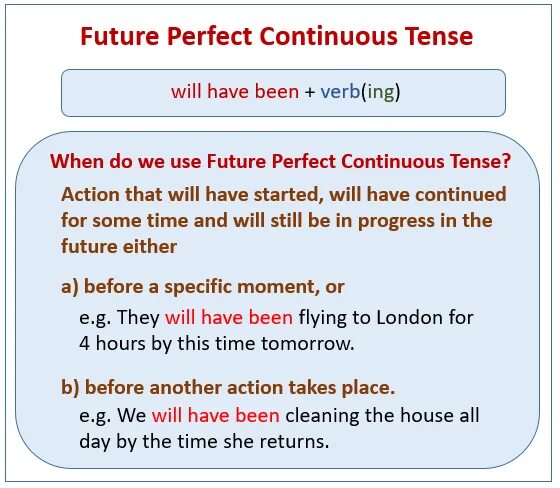 Future Perfect Continuous Tense

will have been + verb(ing)

When do we use Future Perfect Continuous Tense?

Action that will have started, will have continued for some time and will still be in progress in the future either

a) before a specific moment, or

e.g. They will have been flying to London for 4 hours by this time tomorrow.

b) before another action takes place.

e.g. We will have been cleaning the house all day by the time she returns.